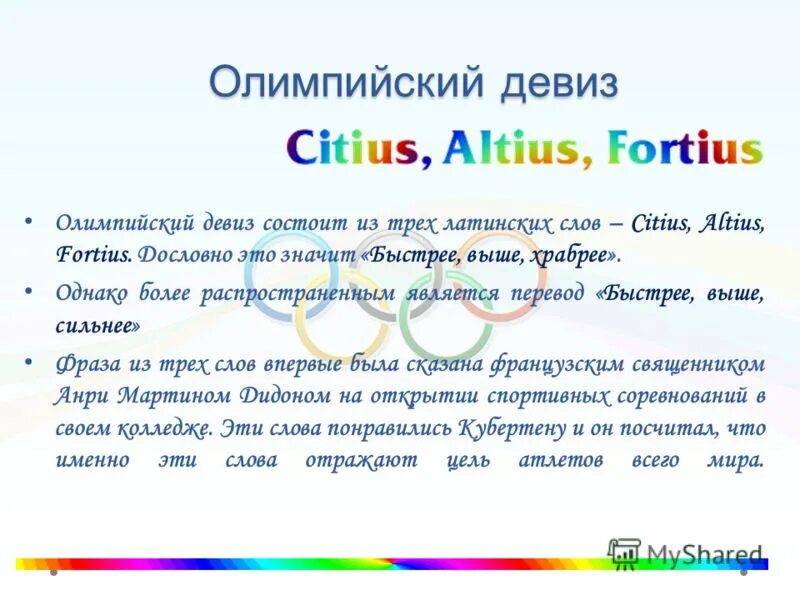 Олимпийский девиз

Citius, Altius, Fortius

• Олимпийский девиз состоит из трех латинских слов – Citius, Altius, Fortius. Дословно это значит «Быстрее, выше, храбрее».

• Однако более распространенным является перевод «Быстрее, выше, сильнее»

• Фраза из трех слов впервые была сказана французским священником Анри Мартином Дидоном на открытии спортивных соревнований в своем колледже. Эти слова понравились Кубертену и он посчитал, что именно эти слова отражают цель атлетов всего мира.

MyShared